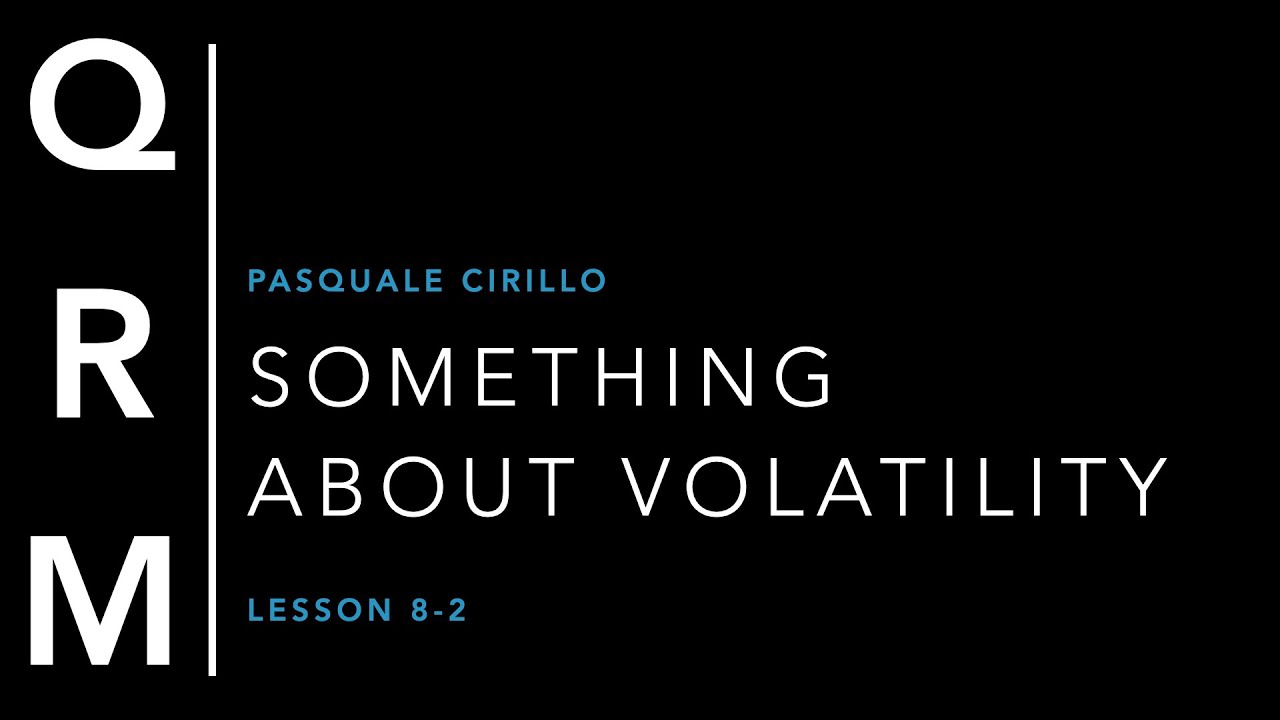 Q
R
M

PASQUALE CIRILLO

SOMETHING ABOUT VOLATILITY

LESSON 8-2